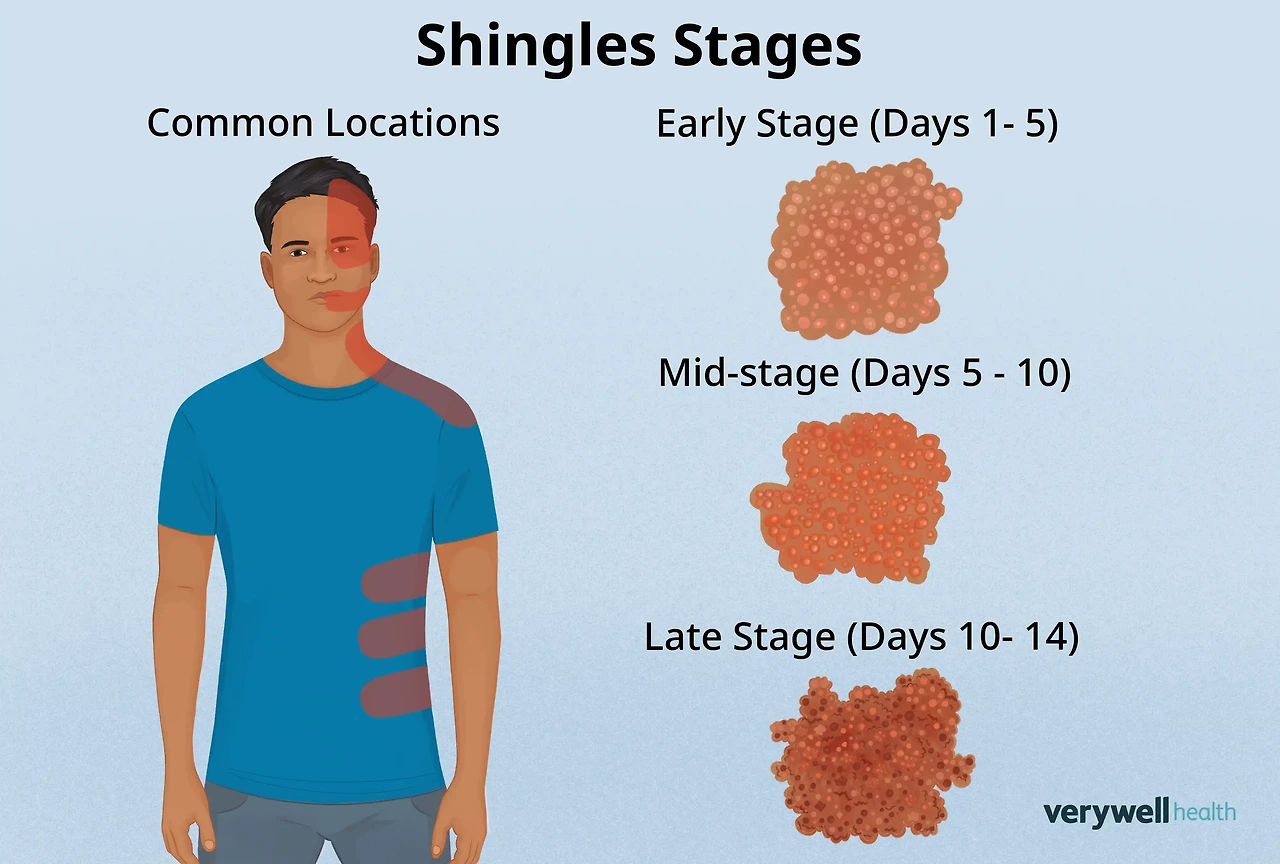 Shingles Stages

Common Locations

Early Stage (Days 1- 5)

Mid-stage (Days 5 - 10)

Late Stage (Days 10- 14)

verywell health